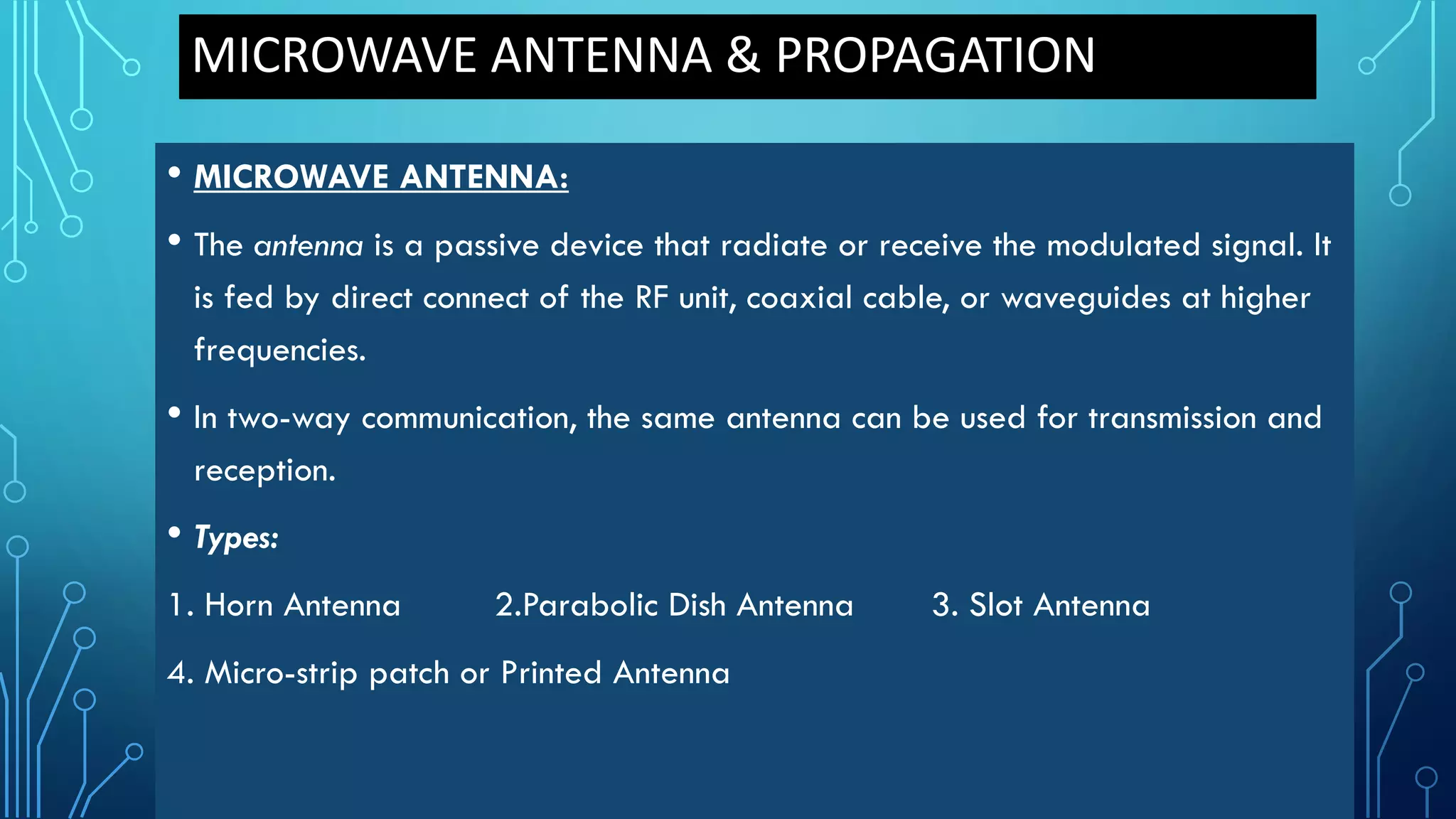 MICROWAVE ANTENNA & PROPAGATION

• MICROWAVE ANTENNA:

• The antenna is a passive device that radiate or receive the modulated signal. It is fed by direct connect of the RF unit, coaxial cable, or waveguides at higher frequencies.

• In two-way communication, the same antenna can be used for transmission and reception.

• Types:

1. Horn Antenna 2.Parabolic Dish Antenna 3. Slot Antenna

4. Micro-strip patch or Printed Antenna